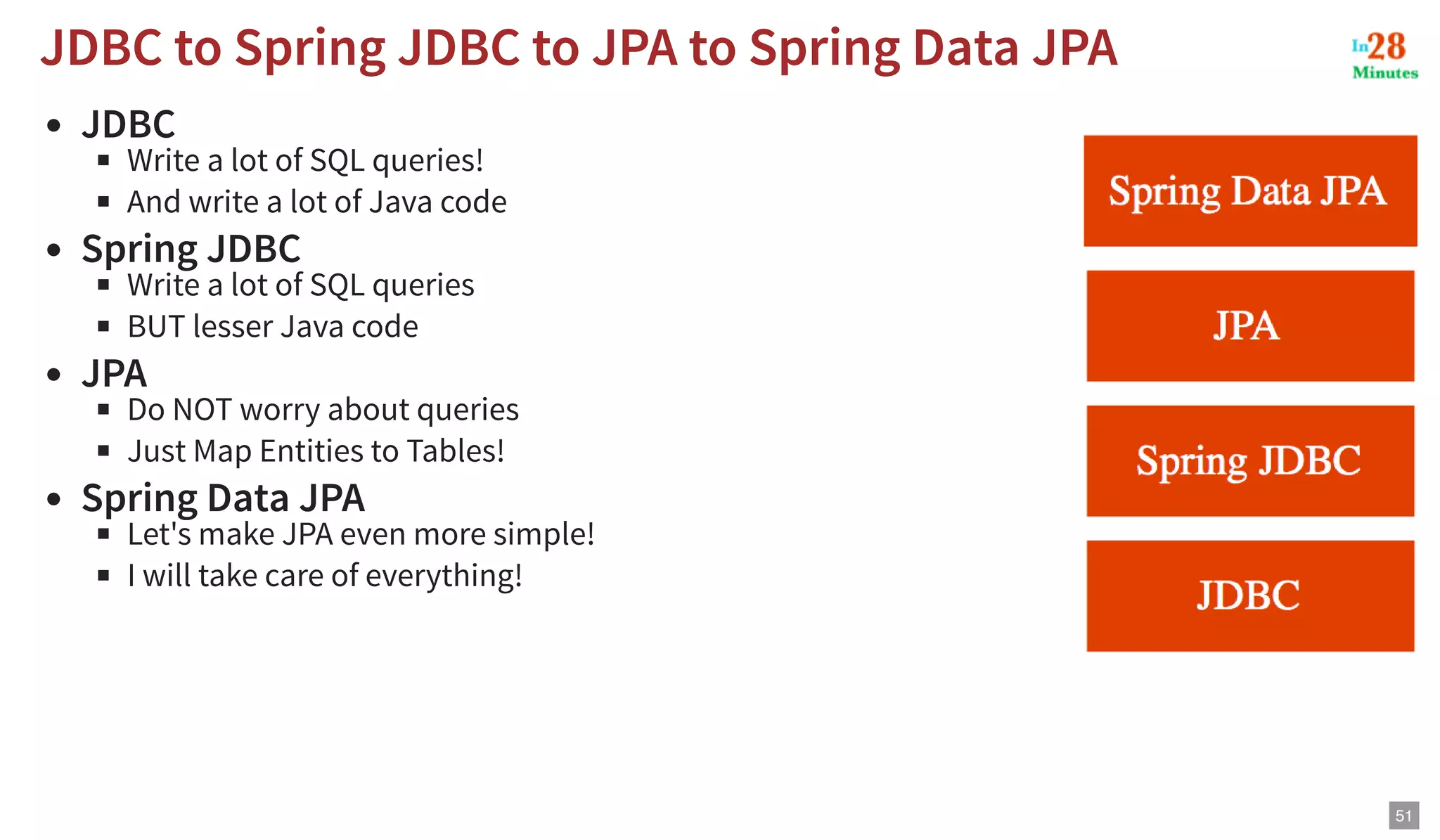 JDBC to Spring JDBC to JPA to Spring Data JPA

In28 Minutes

- JDBC
  - Write a lot of SQL queries!
  - And write a lot of Java code
- Spring JDBC
  - Write a lot of SQL queries
  - BUT lesser Java code
- JPA
  - Do NOT worry about queries
  - Just Map Entities to Tables!
- Spring Data JPA
  - Let's make JPA even more simple!
  - I will take care of everything!

Spring Data JPA

JPA

Spring JDBC

JDBC

51